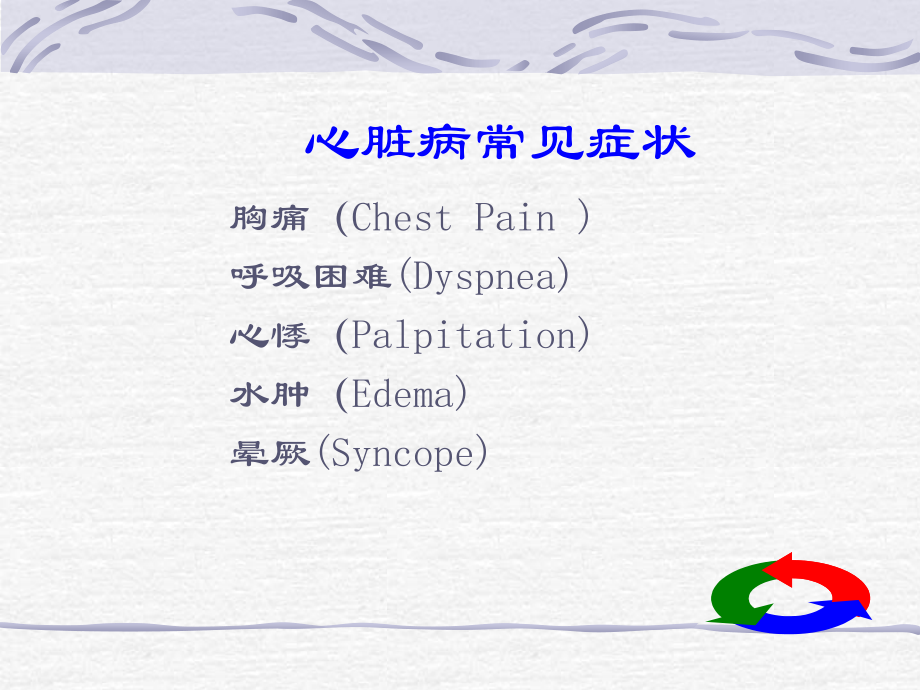 心脏病常见症状

胸痛 (Chest Pain )
呼吸困难(Dyspnea)
心悸 (Palpitation)
水肿 (Edema)
晕厥(Syncope)